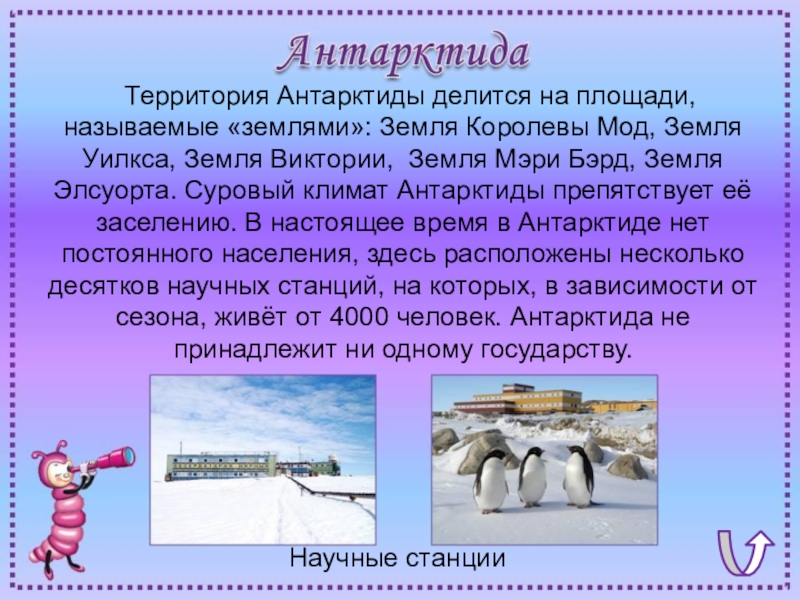 Антарктида

Территория Антарктиды делится на площади, называемые «землями»: Земля Королевы Мод, Земля Уилкса, Земля Виктории, Земля Мэри Бэрд, Земля Элсуорта. Суровый климат Антарктиды препятствует её заселению. В настоящее время в Антарктиде нет постоянного населения, здесь расположены несколько десятков научных станций, на которых, в зависимости от сезона, живёт от 4000 человек. Антарктида не принадлежит ни одному государству.

Научные станции